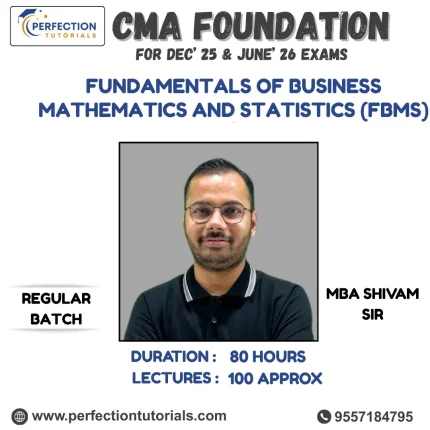 PERFECTION
TUTORIALS

CMA FOUNDATION

FOR DEC' 25 & JUNE' 26 EXAMS

FUNDAMENTALS OF BUSINESS MATHEMATICS AND STATISTICS (FBMS)

REGULAR BATCH

MBA SHIVAM SIR

DURATION : 80 HOURS
LECTURES : 100 APPROX

www.perfectiontutorials.com

9557184795